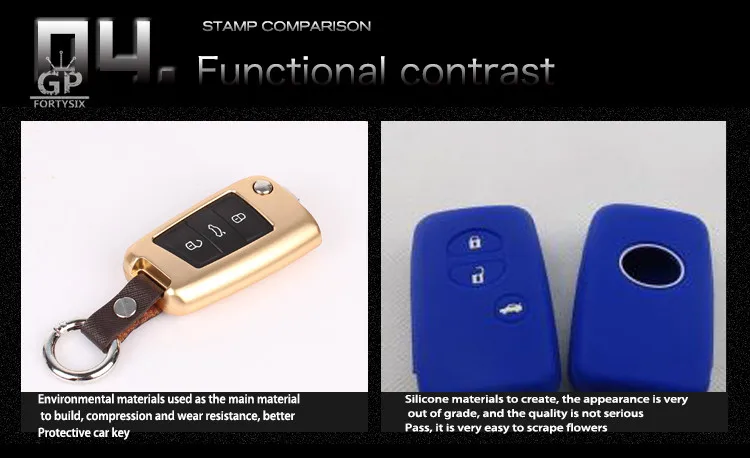 04.
GP
FORTYSIX
STAMP COMPARISON
Functional contrast

Environmental materials used as the main material to build, compression and wear resistance, better Protective car key

Silicone materials to create, the appearance is very out of grade, and the quality is not serious Pass, it is very easy to scrape flowers